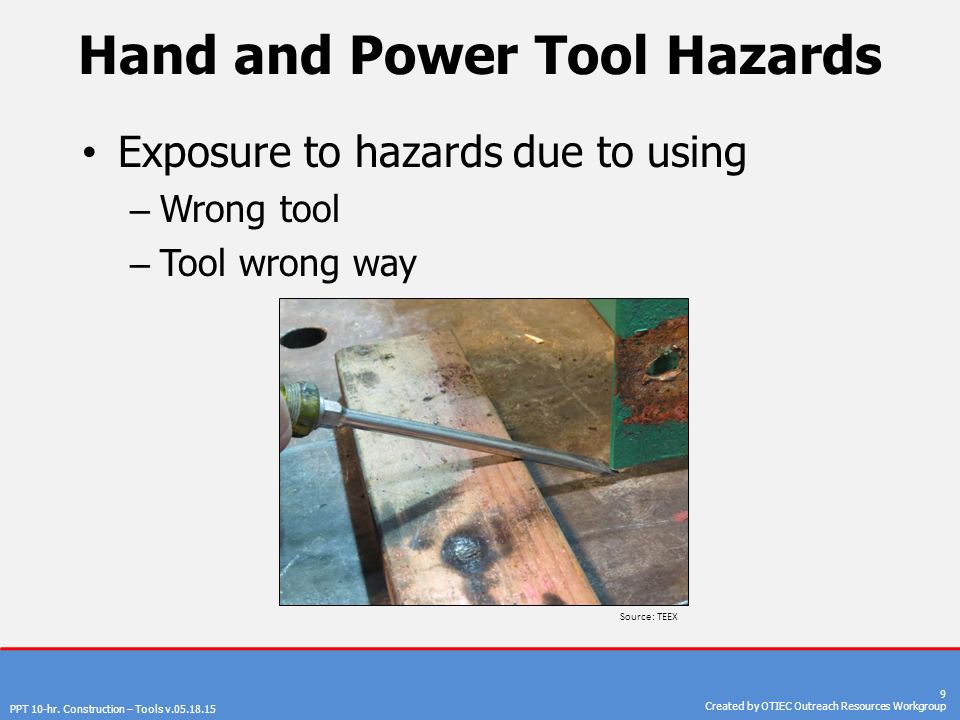 Hand and Power Tool Hazards

• Exposure to hazards due to using
– Wrong tool
– Tool wrong way

Source: TEEX

PPT 10-hr. Construction – Tools v.05.18.15

9

Created by OTIEC Outreach Resources Workgroup